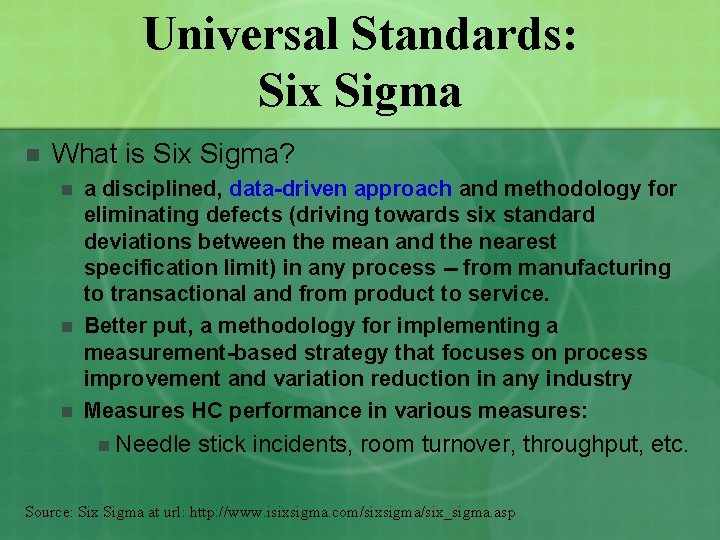 Universal Standards: Six Sigma

What is Six Sigma?

a disciplined, data-driven approach and methodology for eliminating defects (driving towards six standard deviations between the mean and the nearest specification limit) in any process -- from manufacturing to transactional and from product to service.

Better put, a methodology for implementing a measurement-based strategy that focuses on process improvement and variation reduction in any industry

Measures HC performance in various measures:

Needle stick incidents, room turnover, throughput, etc.

Source: Six Sigma at url: http://www.isixsigma.com/sixsigma/six_sigma.asp